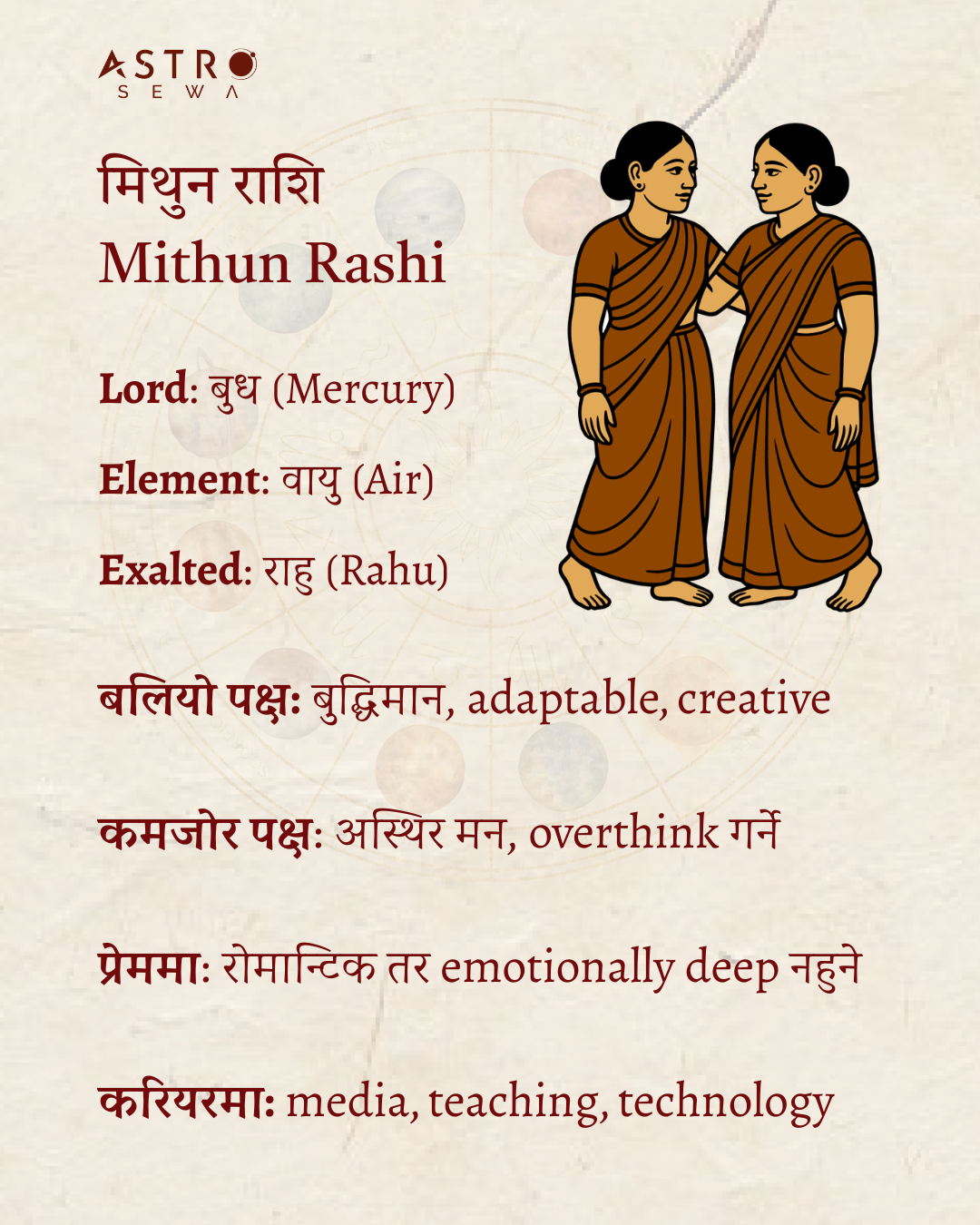 ASTRO
SEWA

मिथुन राशि
Mithun Rashi

Lord: बुध (Mercury)

Element: वायु (Air)

Exalted: राहु (Rahu)

बलियो पक्ष: बुद्धिमान, adaptable, creative

कमजोर पक्ष: अस्थिर मन, overthink गर्ने

प्रेममा: रोमान्टिक तर emotionally deep नहुने

करियरमा: media, teaching, technology